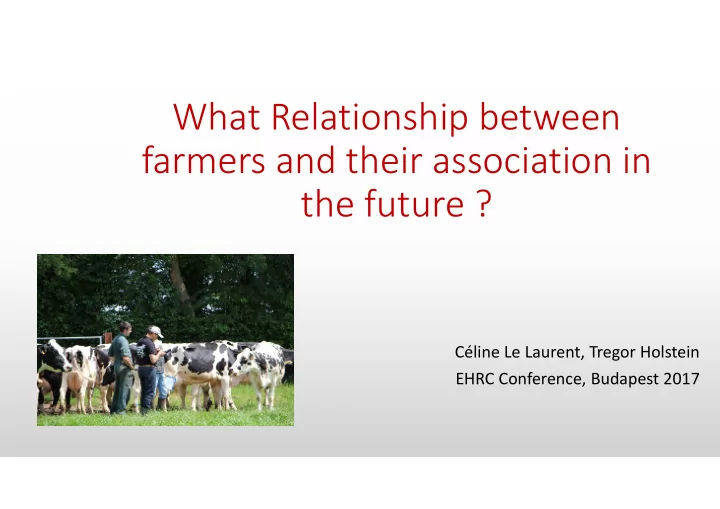 What Relationship between farmers and their association in the future ?

Céline Le Laurent, Tregor Holstein
EHRC Conference, Budapest 2017